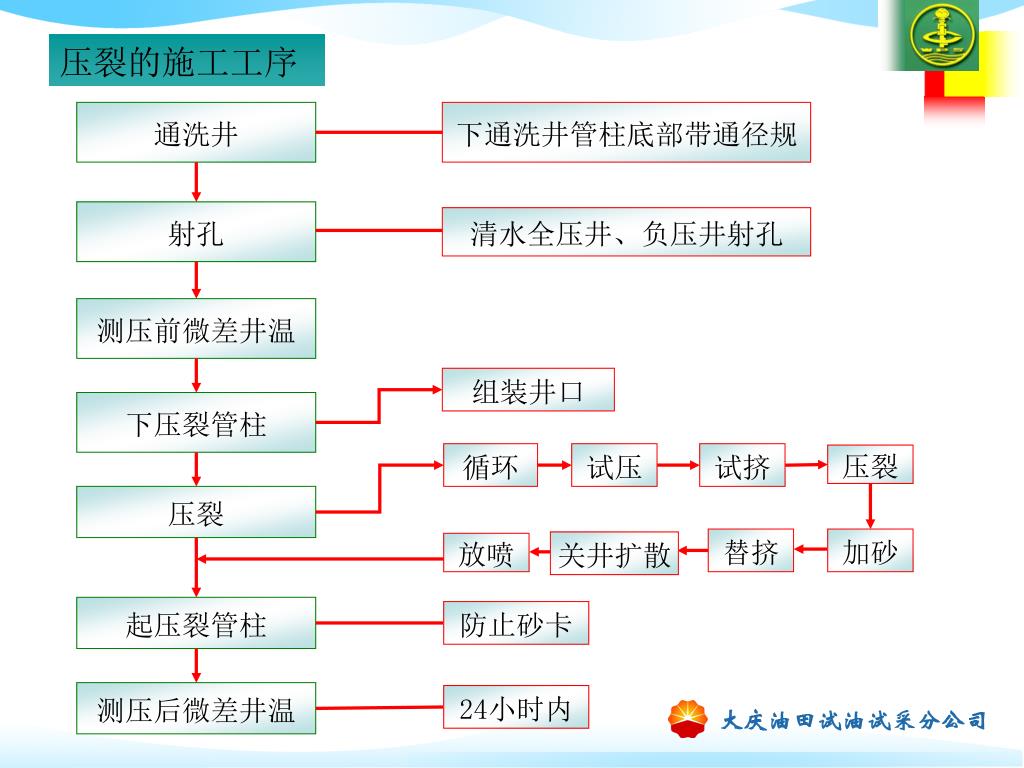 压裂的施工工序

通洗井
下通洗井管柱底部带通径规

射孔
清水全压井、负压井射孔

测压前微差井温

下压裂管柱
组装井口

压裂
循环
试压
试挤
压裂
加砂
替挤
关井扩散
放喷

起压裂管柱
防止砂卡

测压后微差井温
24小时内

大庆油田试油试采分公司